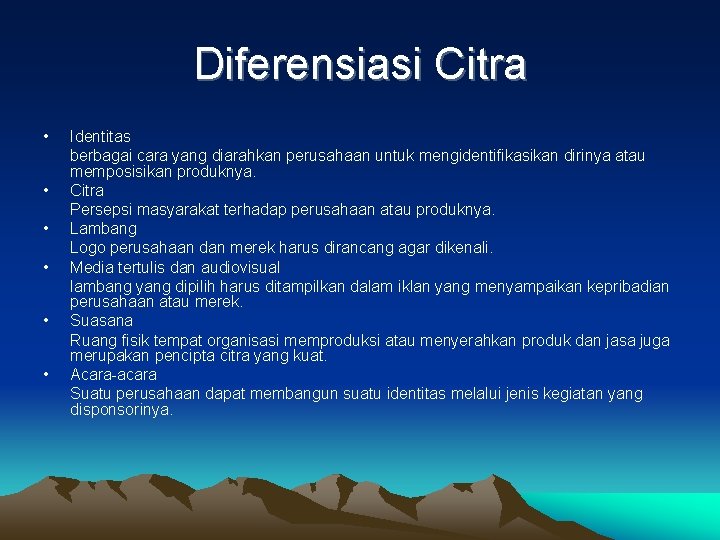 Diferensiasi Citra

• Identitas
berbagai cara yang diarahkan perusahaan untuk mengidentifikasikan dirinya atau memposisikan produknya.
• Citra
Persepsi masyarakat terhadap perusahaan atau produknya.
• Lambang
Logo perusahaan dan merek harus dirancang agar dikenali.
• Media tertulis dan audiovisual
lambang yang dipilih harus ditampilkan dalam iklan yang menyampaikan kepribadian perusahaan atau merek.
• Suasana
Ruang fisik tempat organisasi memproduksi atau menyerahkan produk dan jasa juga merupakan pencipta citra yang kuat.
• Acara-acara
Suatu perusahaan dapat membangun suatu identitas melalui jenis kegiatan yang disponsorinya.